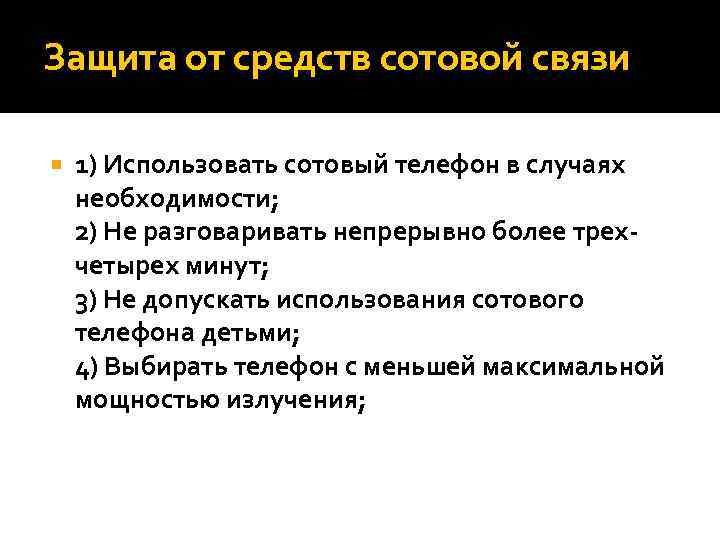 Защита от средств сотовой связи

1) Использовать сотовый телефон в случаях необходимости;
2) Не разговаривать непрерывно более трех-четырех минут;
3) Не допускать использования сотового телефона детьми;
4) Выбирать телефон с меньшей максимальной мощностью излучения;